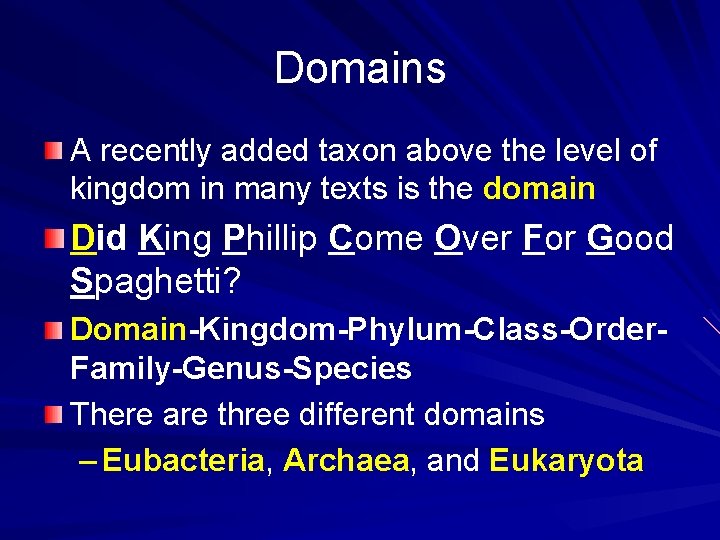 Domains

A recently added taxon above the level of kingdom in many texts is the domain

Did King Phillip Come Over For Good Spaghetti?

Domain-Kingdom-Phylum-Class-Order-Family-Genus-Species

There are three different domains

– Eubacteria, Archaea, and Eukaryota